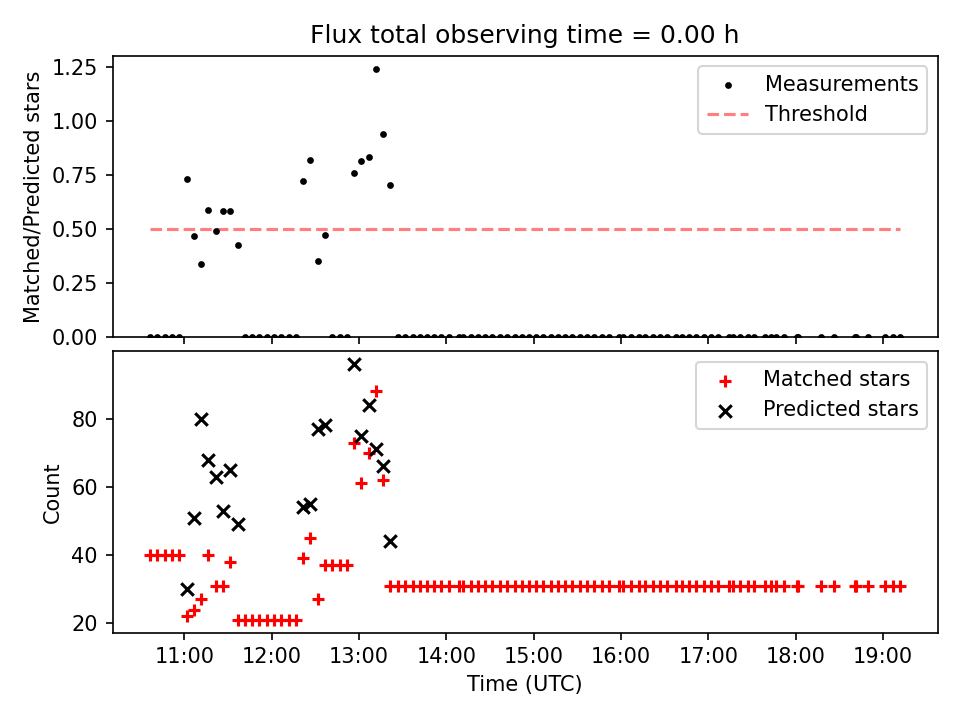 Flux total observing time = 0.00 h

Matched/Predicted stars

1.25
1.00
0.75
0.50
0.25
0.00

Measurements
Threshold

Count

80
60
40
20

Matched stars
Predicted stars

11:00
12:00
13:00
14:00
15:00
16:00
17:00
18:00
19:00

Time (UTC)